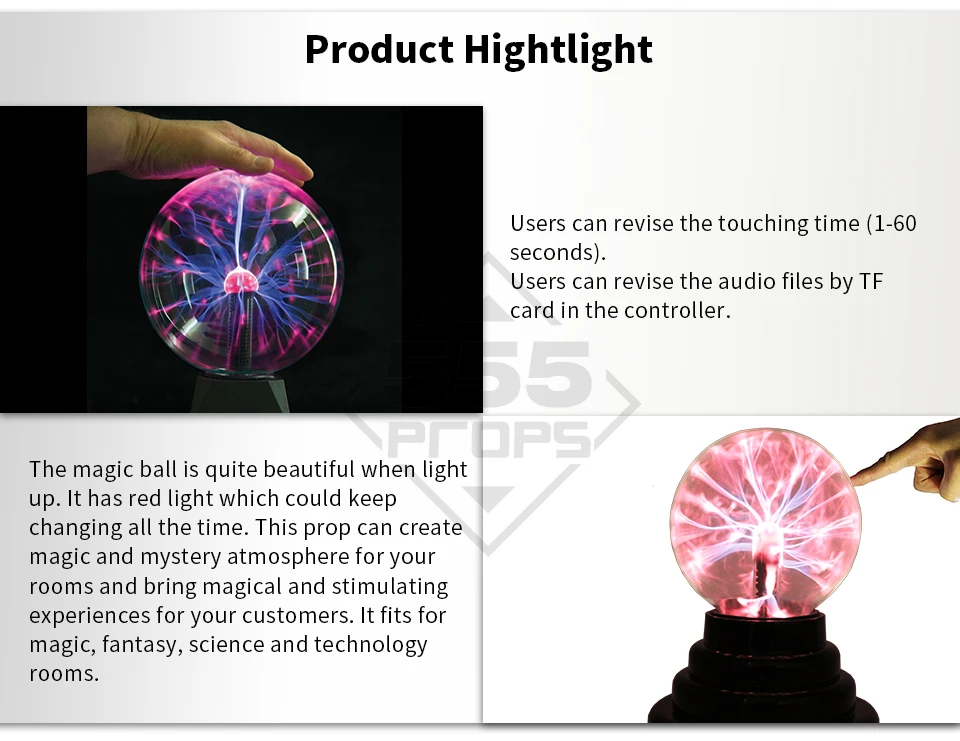 Product Hightlight

Users can revise the touching time (1-60 seconds).
Users can revise the audio files by TF card in the controller.

55
PROPS

The magic ball is quite beautiful when light up. It has red light which could keep changing all the time. This prop can create magic and mystery atmosphere for your rooms and bring magical and stimulating experiences for your customers. It fits for magic, fantasy, science and technology rooms.